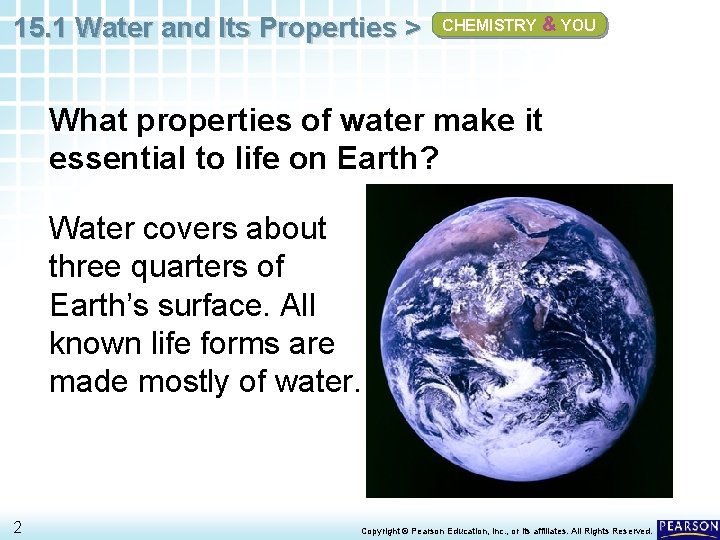 15.1 Water and Its Properties > CHEMISTRY & YOU

What properties of water make it essential to life on Earth?

Water covers about three quarters of Earth's surface. All known life forms are made mostly of water.

2

Copyright © Pearson Education, Inc., or its affiliates. All Rights Reserved.

PEARSON